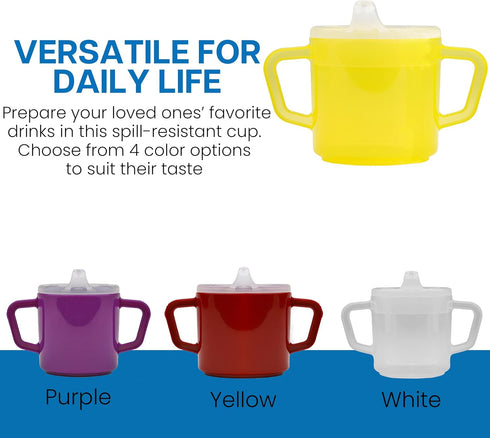 VERSATILE FOR DAILY LIFE

Prepare your loved ones' favorite drinks in this spill-resistant cup. Choose from 4 color options to suit their taste

Purple

Yellow

White